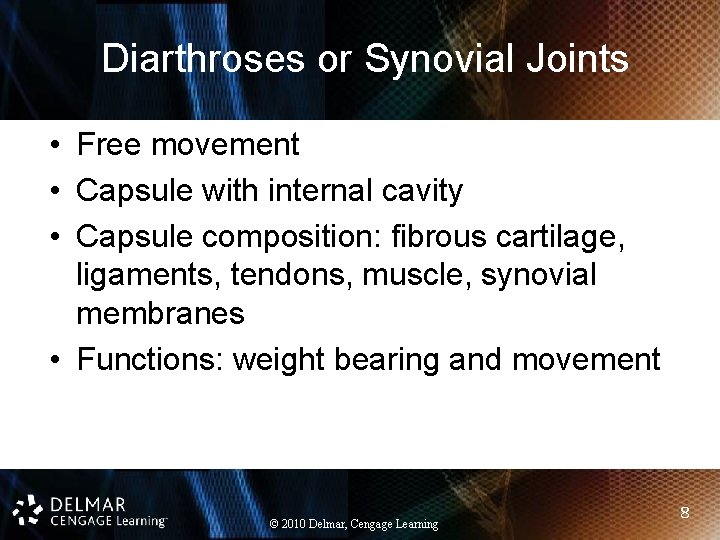 Diarthroses or Synovial Joints

• Free movement
• Capsule with internal cavity
• Capsule composition: fibrous cartilage, ligaments, tendons, muscle, synovial membranes
• Functions: weight bearing and movement

DELMAR
CENGAGE Learning™

© 2010 Delmar, Cengage Learning

8